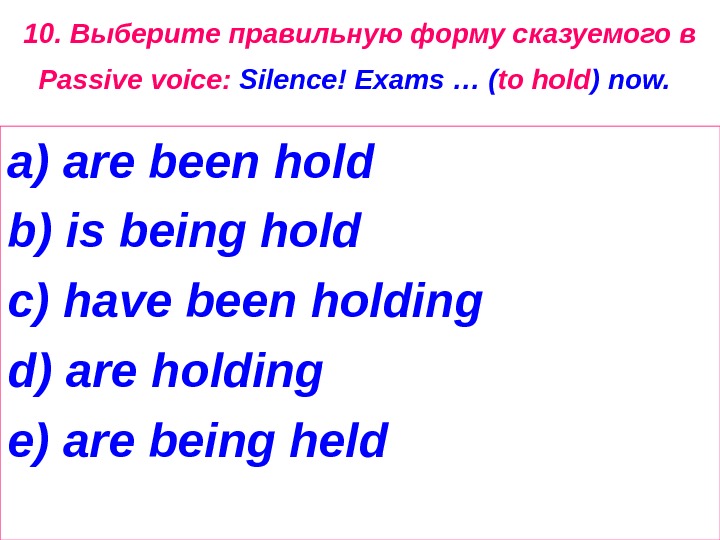 10. Выберите правильную форму сказуемого в Passive voice: Silence! Exams … (to hold) now.

a) are been hold
b) is being hold
c) have been holding
d) are holding
e) are being held